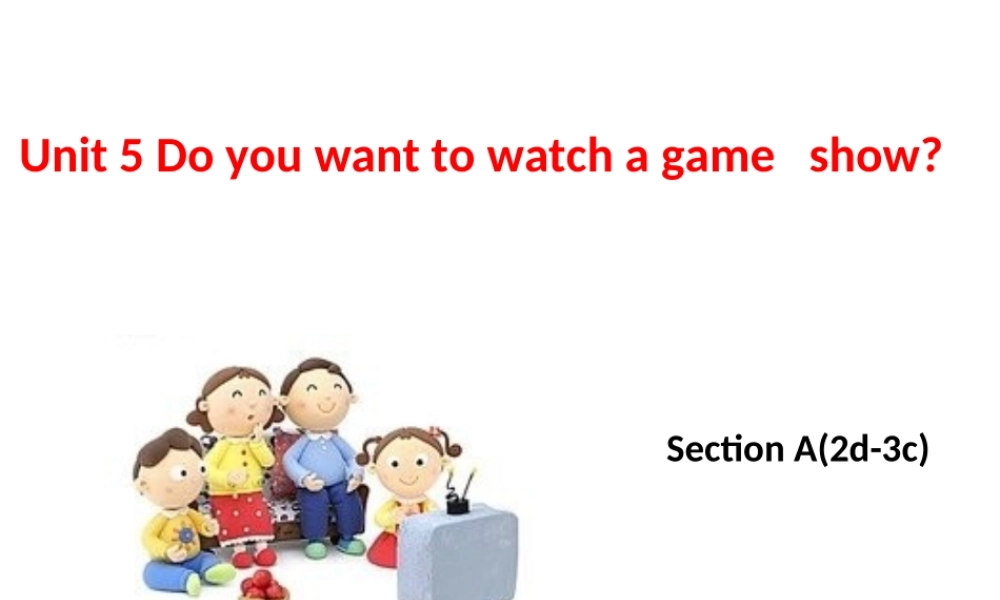 Unit 5 Do you want to watch a game show?

Section A(2d-3c)